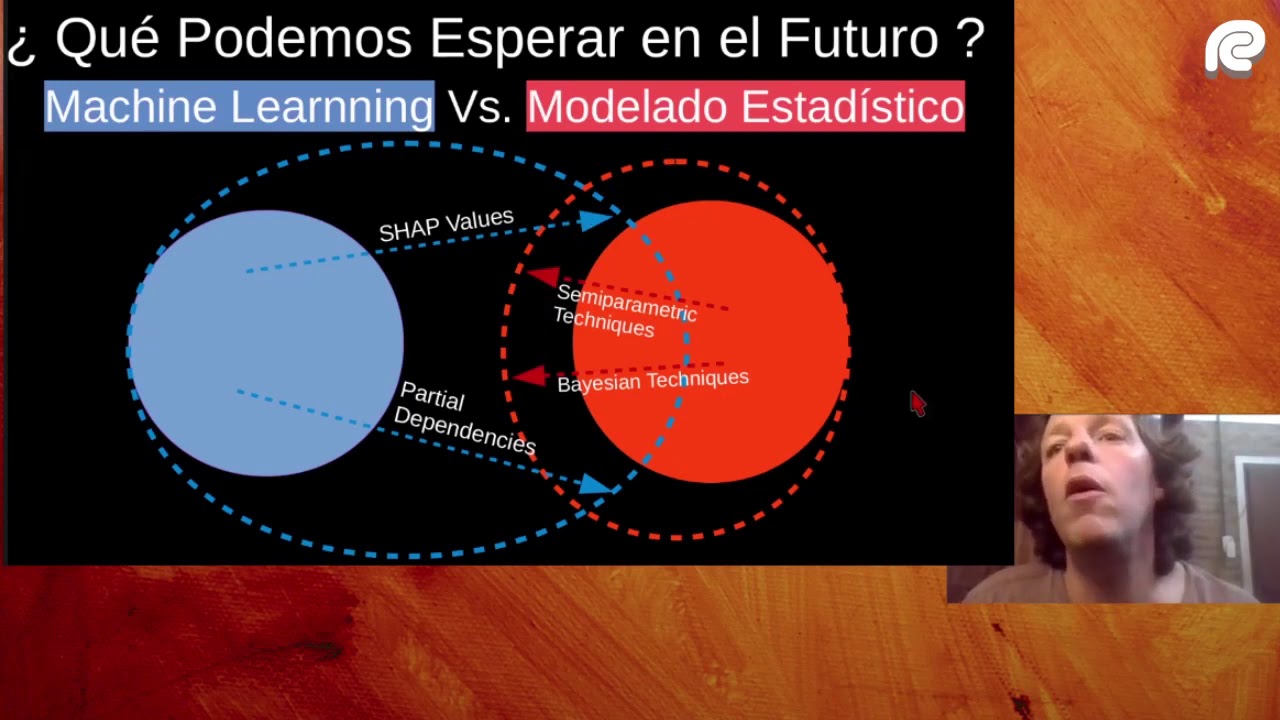 ¿ Qué Podemos Esperar en el Futuro ?

Machine Learnning Vs. Modelado Estadístico

SHAP Values

Semiparametric Techniques

Bayesian Techniques

Partial Dependencies